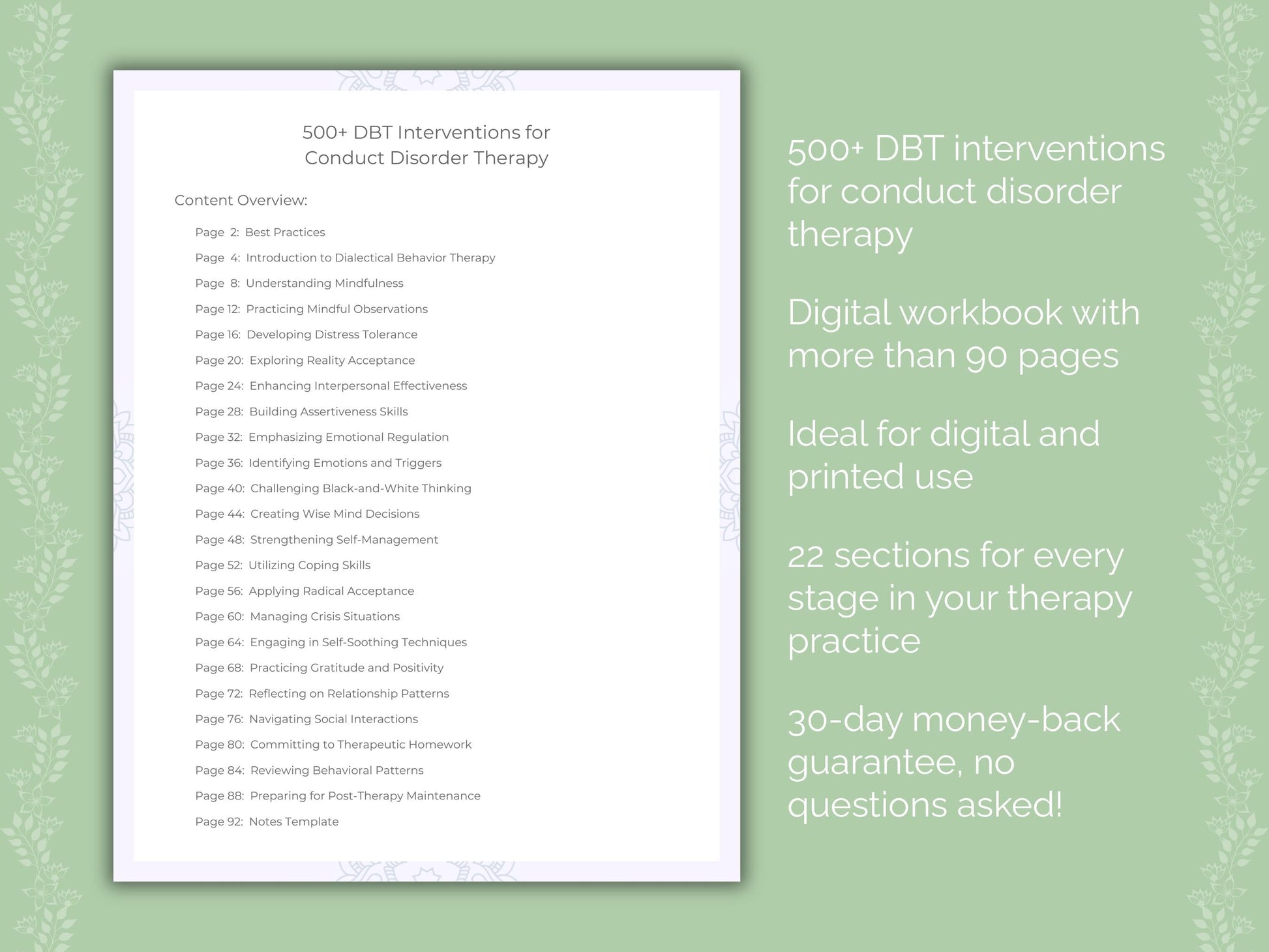 500+ DBT Interventions for Conduct Disorder Therapy

Content Overview:

Page 2: Best Practices
Page 4: Introduction to Dialectical Behavior Therapy
Page 8: Understanding Mindfulness
Page 12: Practicing Mindful Observations
Page 16: Developing Distress Tolerance
Page 20: Exploring Reality Acceptance
Page 24: Enhancing Interpersonal Effectiveness
Page 28: Building Assertiveness Skills
Page 32: Emphasizing Emotional Regulation
Page 36: Identifying Emotions and Triggers
Page 40: Challenging Black-and-White Thinking
Page 44: Creating Wise Mind Decisions
Page 48: Strengthening Self-Management
Page 52: Utilizing Coping Skills
Page 56: Applying Radical Acceptance
Page 60: Managing Crisis Situations
Page 64: Engaging in Self-Soothing Techniques
Page 68: Practicing Gratitude and Positivity
Page 72: Reflecting on Relationship Patterns
Page 76: Navigating Social Interactions
Page 80: Committing to Therapeutic Homework
Page 84: Reviewing Behavioral Patterns
Page 88: Preparing for Post-Therapy Maintenance
Page 92: Notes Template

500+ DBT interventions for conduct disorder therapy

Digital workbook with more than 90 pages

Ideal for digital and printed use

22 sections for every stage in your therapy practice

30-day money-back guarantee, no questions asked!